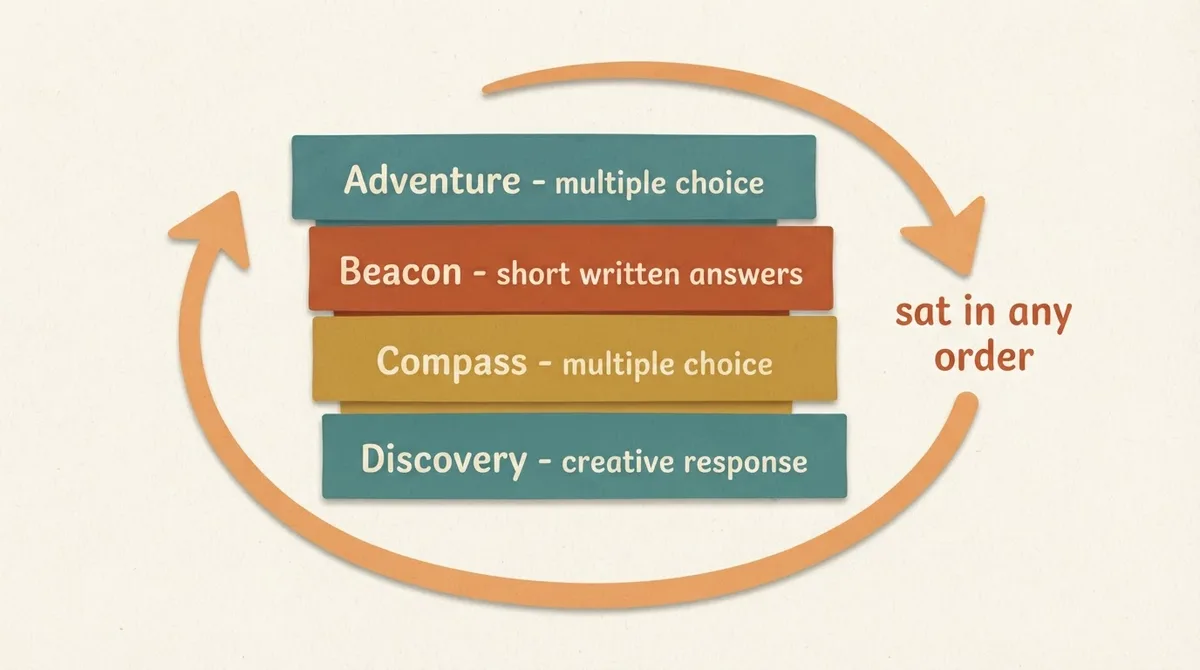 Adventure - multiple choice

Beacon - short written answers

Compass - multiple choice

Discovery - creative response

sat in any order